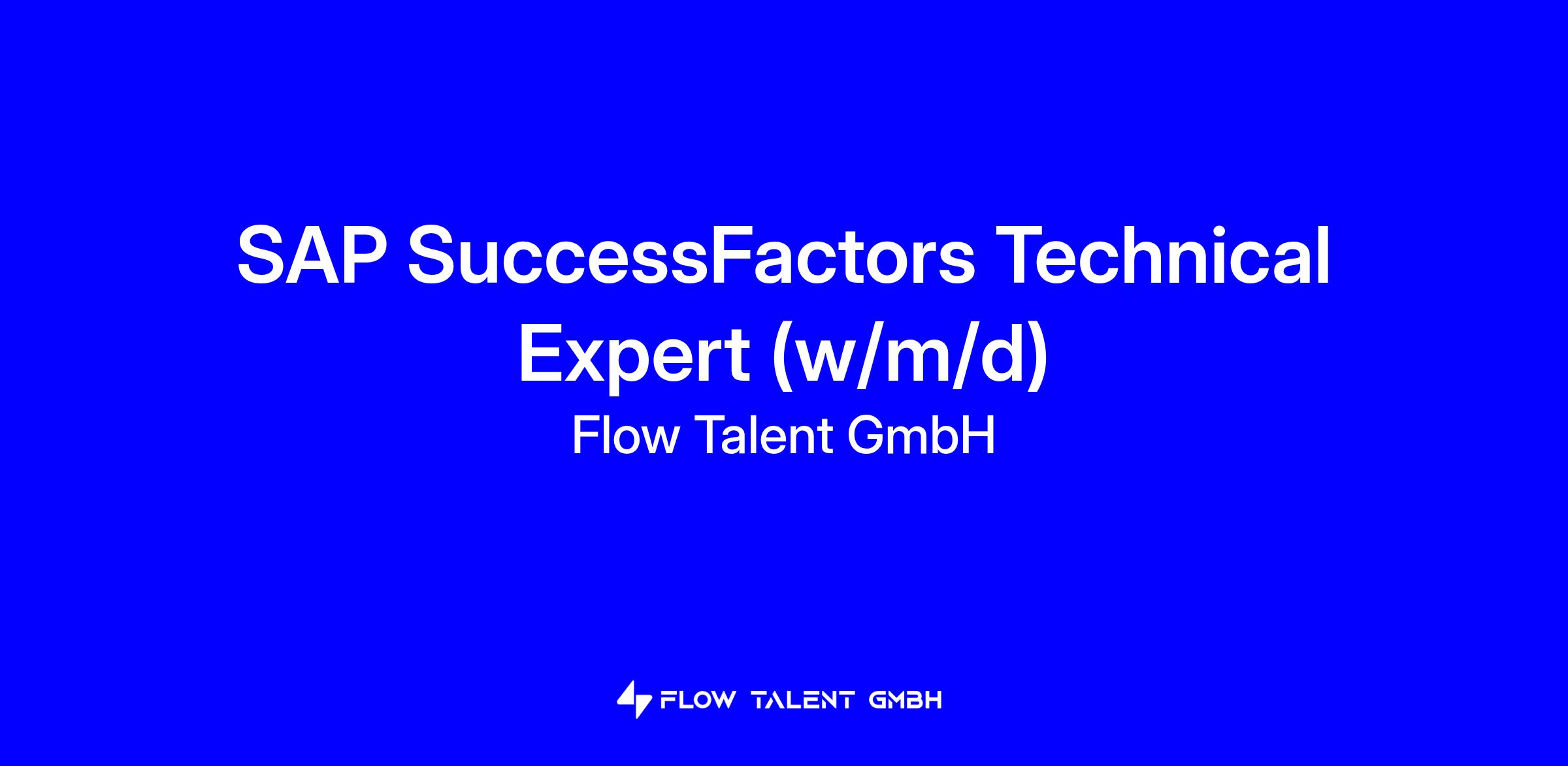 SAP SuccessFactors Technical Expert (w/m/d)
Flow Talent GmbH

FLOW TALENT GMBH